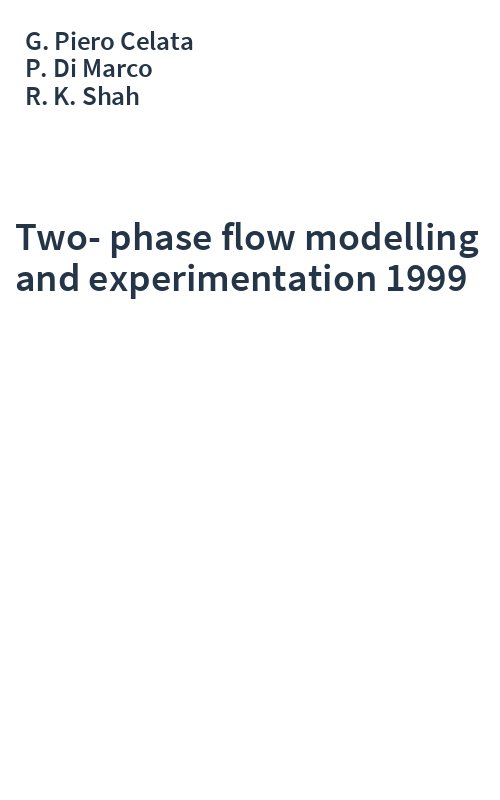 G. Piero Celata
P. Di Marco
R. K. Shah

Two- phase flow modelling and experimentation 1999